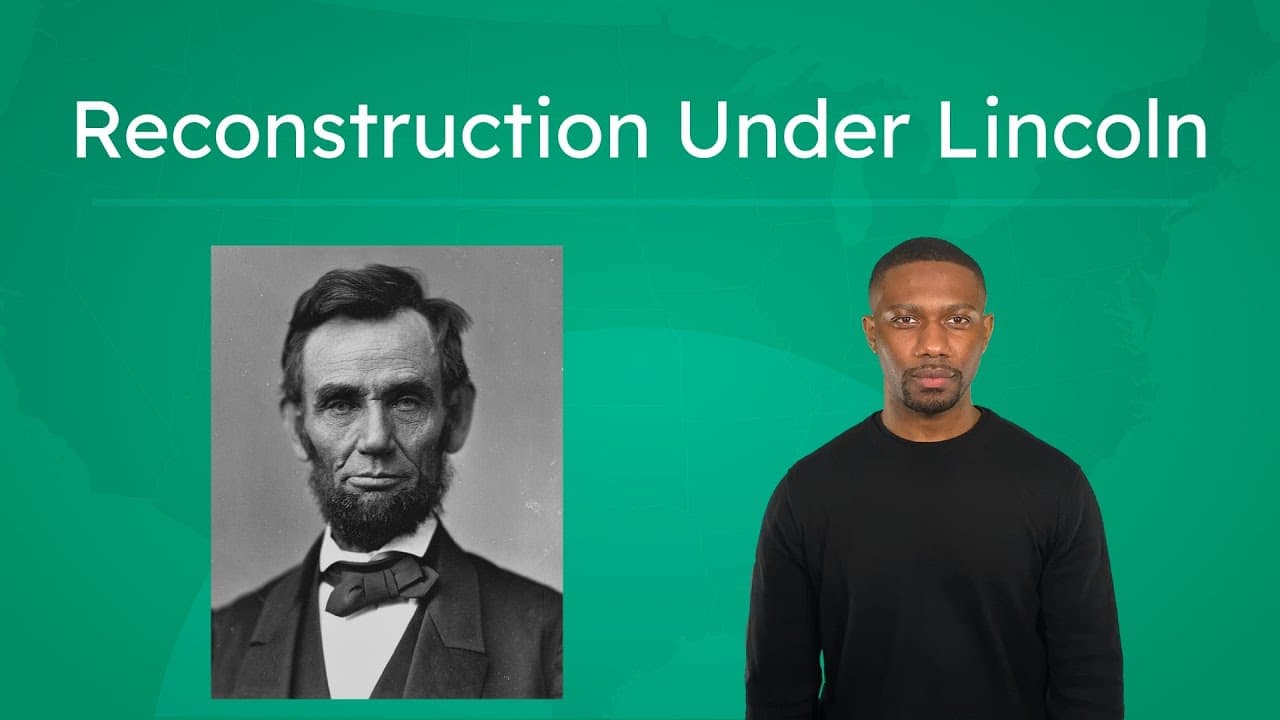 Reconstruction Under Lincoln